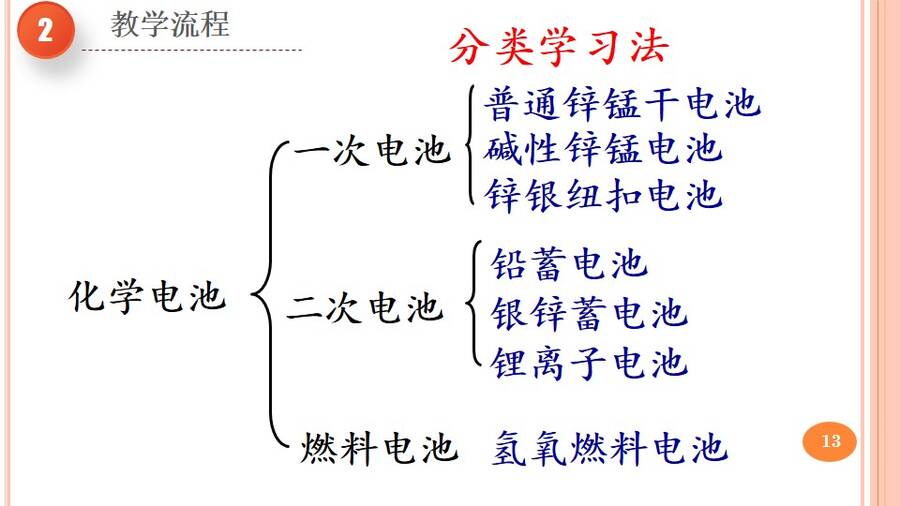 2 教学流程

分类学习法

化学电池

一次电池
普通锌锰干电池
碱性锌锰电池
锌银纽扣电池

二次电池
铅蓄电池
银锌蓄电池
锂离子电池

燃料电池 氢氧燃料电池

13